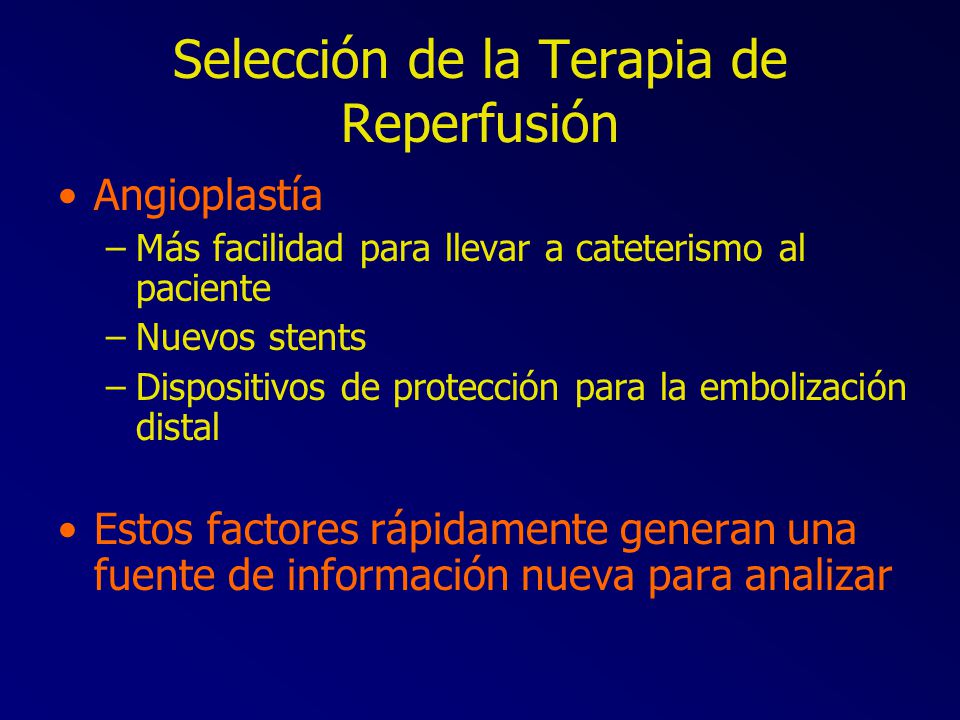 Selección de la Terapia de Reperfusión

• Angioplastía
– Más facilidad para llevar a cateterismo al paciente
– Nuevos stents
– Dispositivos de protección para la embolización distal

• Estos factores rápidamente generan una fuente de información nueva para analizar